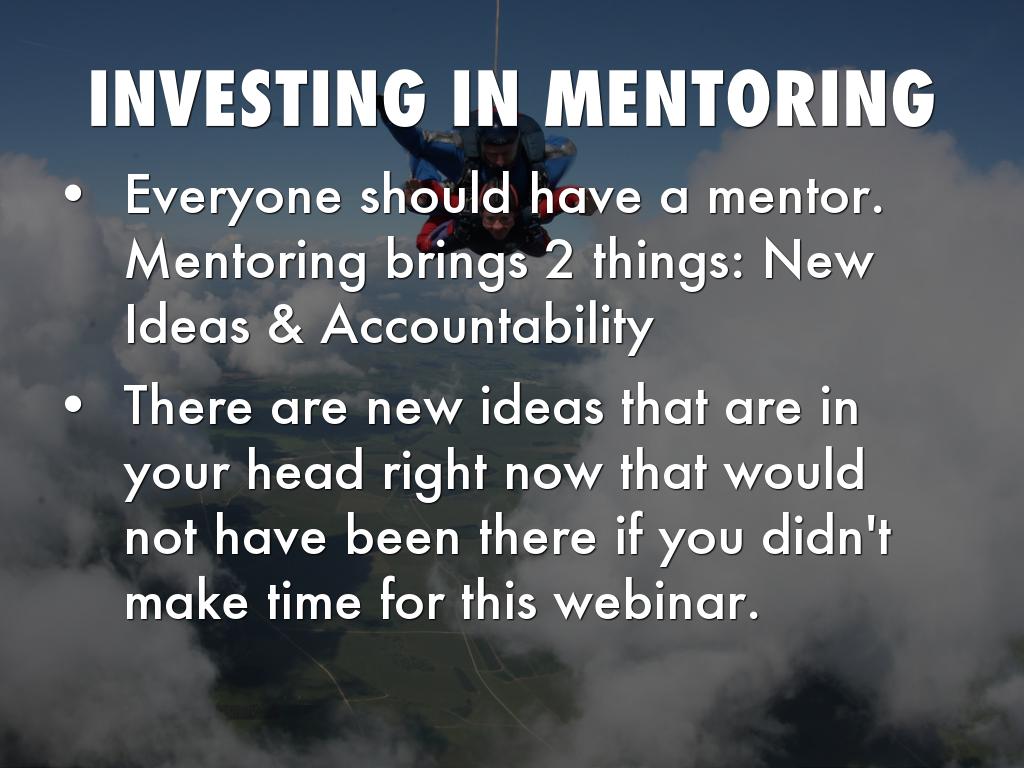 INVESTING IN MENTORING

• Everyone should have a mentor. Mentoring brings 2 things: New Ideas & Accountability

• There are new ideas that are in your head right now that would not have been there if you didn't make time for this webinar.